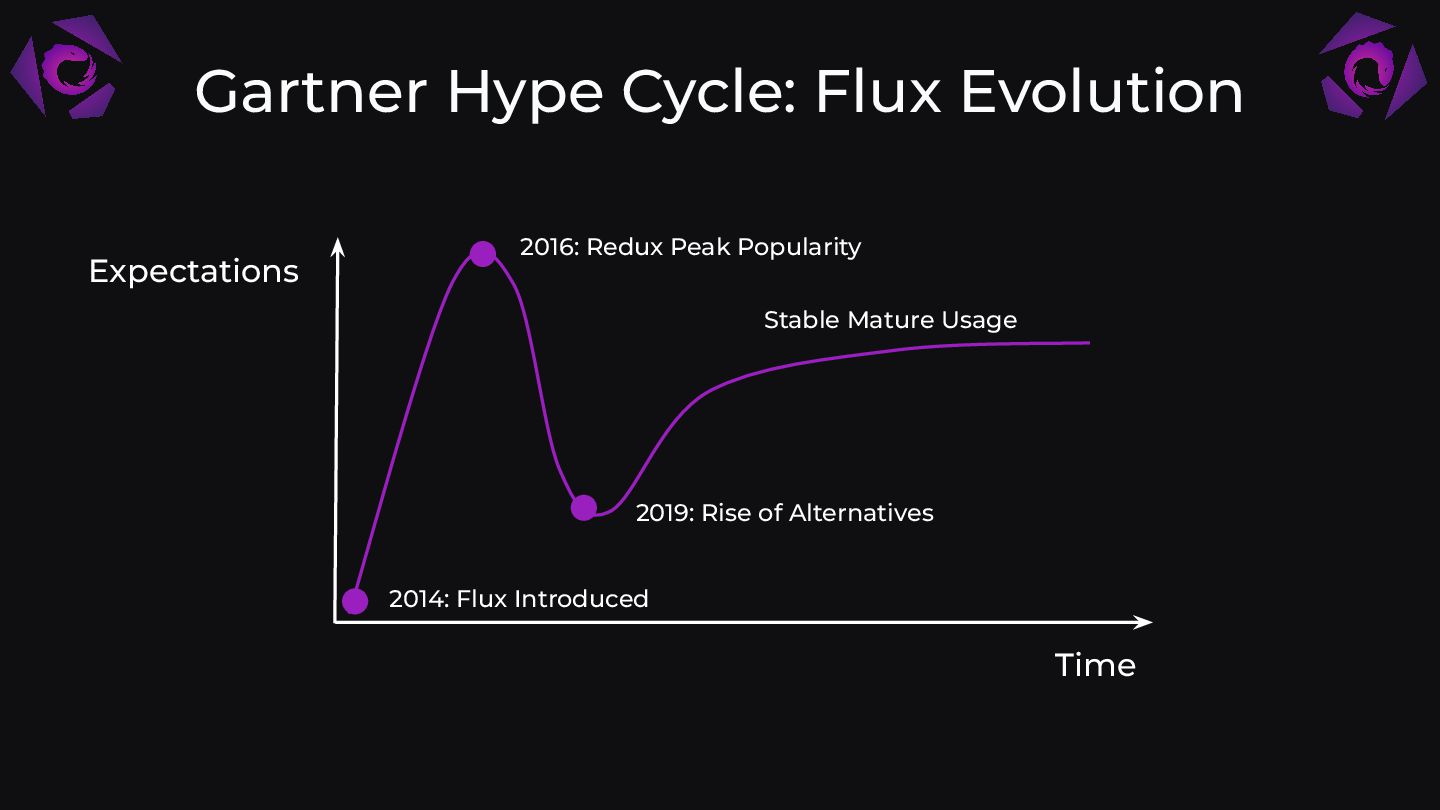 Gartner Hype Cycle: Flux Evolution

Expectations

2016: Redux Peak Popularity

Stable Mature Usage

2019: Rise of Alternatives

2014: Flux Introduced

Time